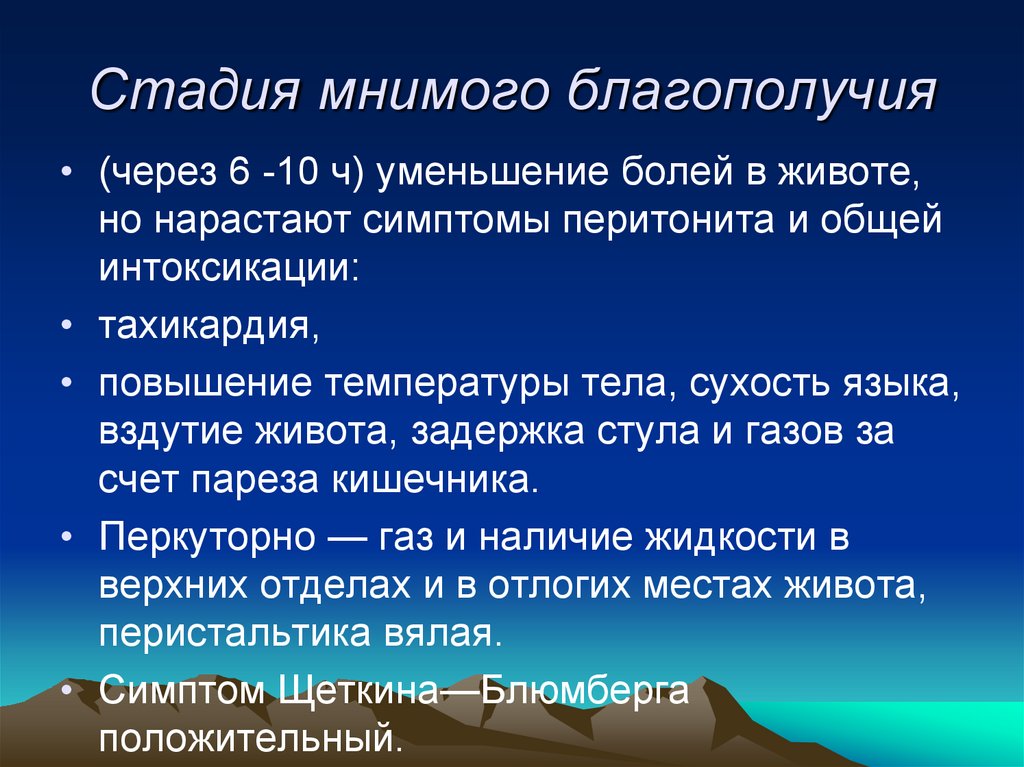 Стадия мнимого благополучия

• (через 6 -10 ч) уменьшение болей в животе, но нарастают симптомы перитонита и общей интоксикации:

• тахикардия,

• повышение температуры тела, сухость языка, вздутие живота, задержка стула и газов за счет пареза кишечника.

• Перкуторно — газ и наличие жидкости в верхних отделах и в отлогих местах живота, перистальтика вялая.

• Симптом Щеткина—Блюмберга положительный.